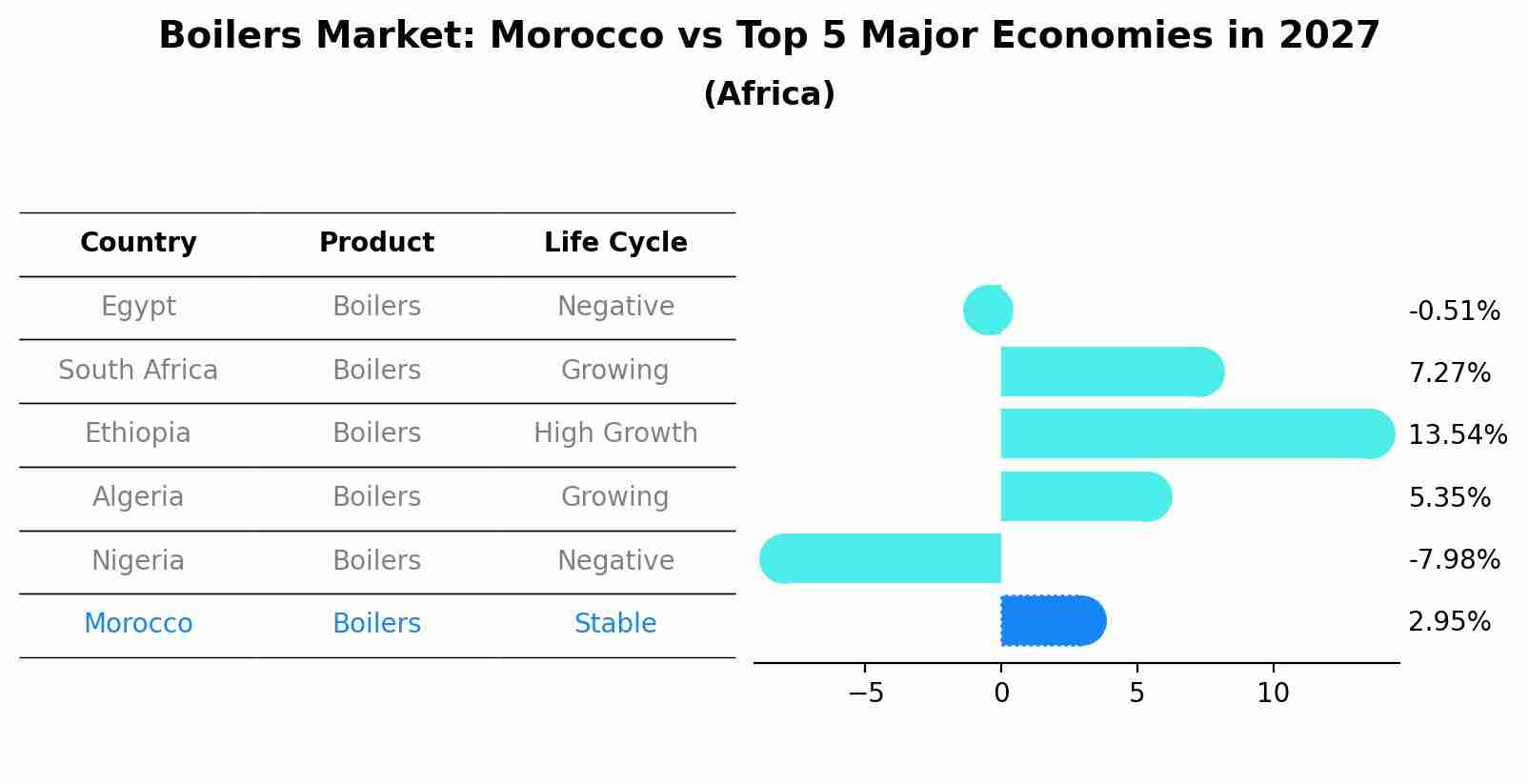 Boilers Market: Morocco vs Top 5 Major Economies in 2027
(Africa)

| Country | Product | Life Cycle |
|---|---|---|
| Egypt | Boilers | Negative |
| South Africa | Boilers | Growing |
| Ethiopia | Boilers | High Growth |
| Algeria | Boilers | Growing |
| Nigeria | Boilers | Negative |
| Morocco | Boilers | Stable |

-0.51%
7.27%
13.54%
5.35%
-7.98%
2.95%

−5 0 5 10